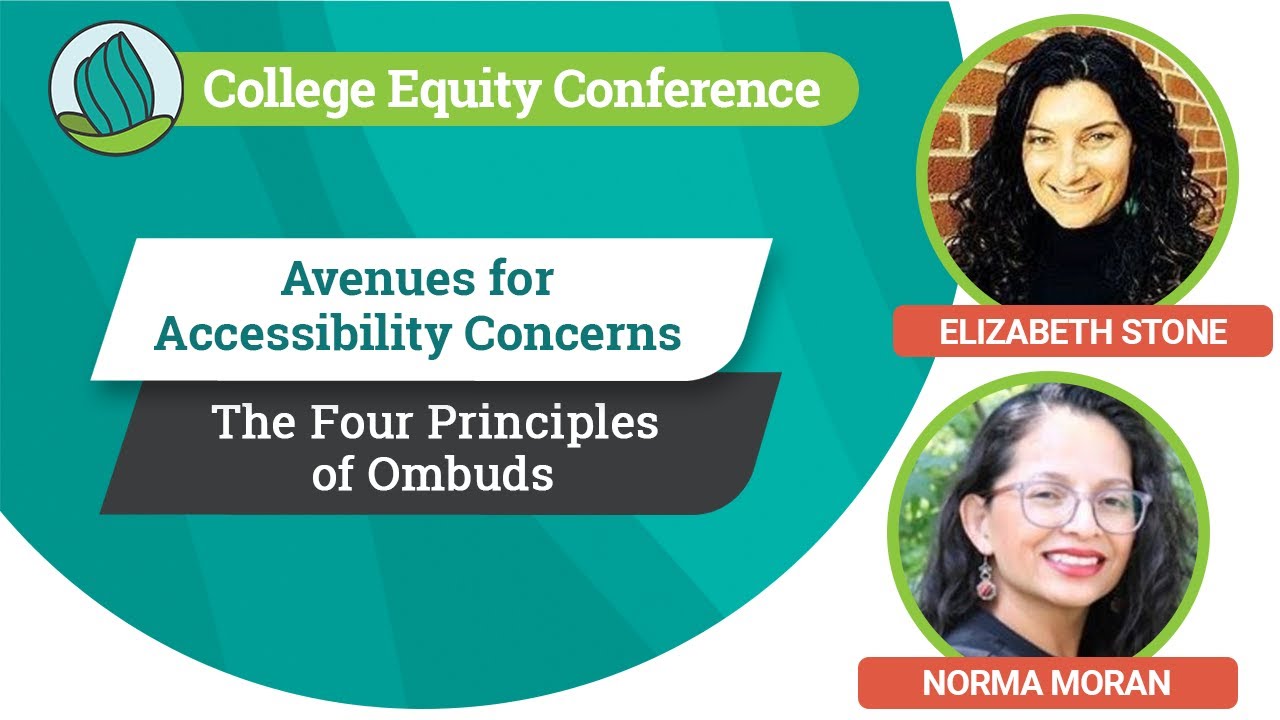 College Equity Conference

Avenues for Accessibility Concerns

The Four Principles of Ombuds

ELIZABETH STONE

NORMA MORAN